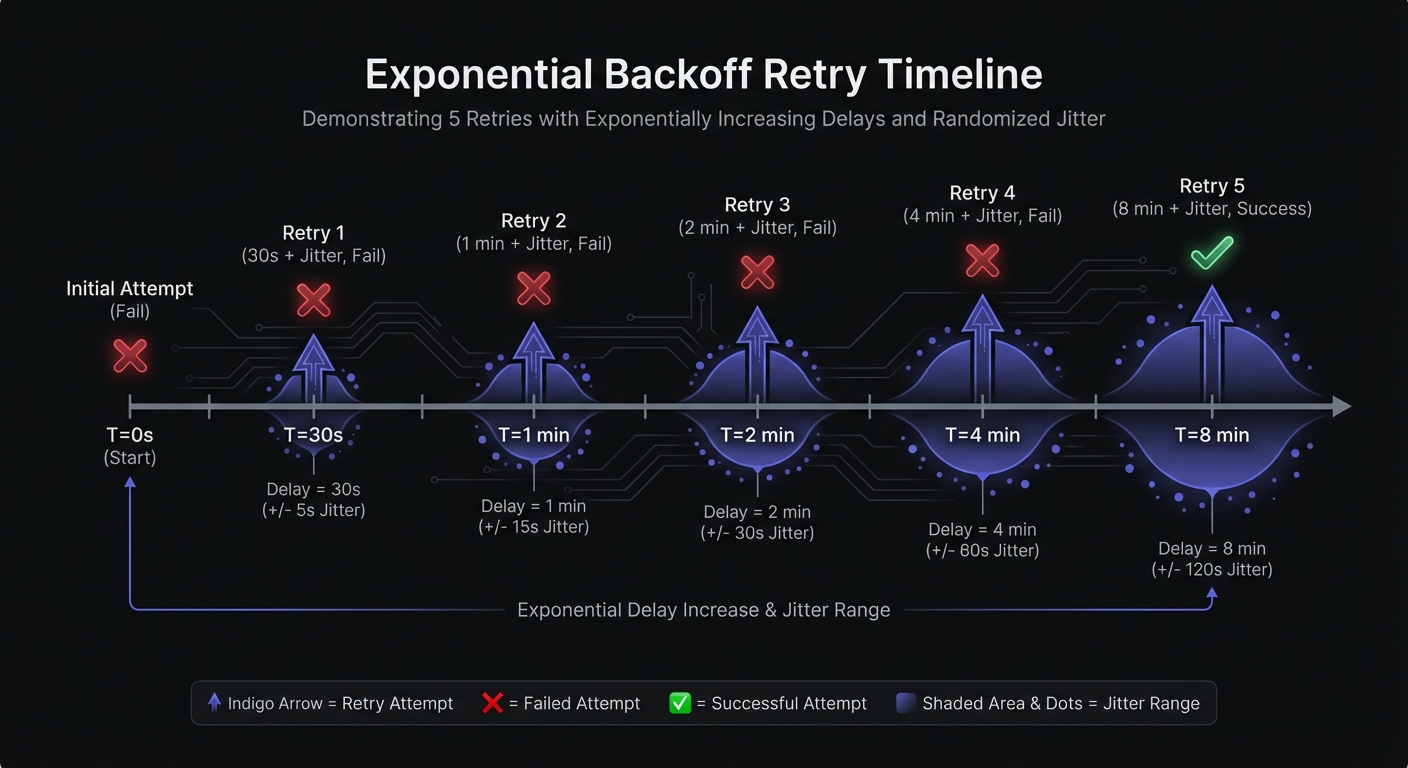 Exponential Backoff Retry Timeline

Demonstrating 5 Retries with Exponentially Increasing Delays and Randomized Jitter

Initial Attempt
(Fail)

Retry 1
(30s + Jitter, Fail)

Retry 2
(1 min + Jitter, Fail)

Retry 3
(2 min + Jitter, Fail)

Retry 4
(4 min + Jitter, Fail)

Retry 5
(8 min + Jitter, Success)

T=0s
(Start)

T=30s

T=1 min

T=2 min

T=4 min

T=8 min

Delay = 30s
(+/- 5s Jitter)

Delay = 1 min
(+/- 15s Jitter)

Delay = 2 min
(+/- 30s Jitter)

Delay = 4 min
(+/- 60s Jitter)

Delay = 8 min
(+/- 120s Jitter)

Exponential Delay Increase & Jitter Range

Indigo Arrow = Retry Attempt = Failed Attempt = Successful Attempt Shaded Area & Dots = Jitter Range